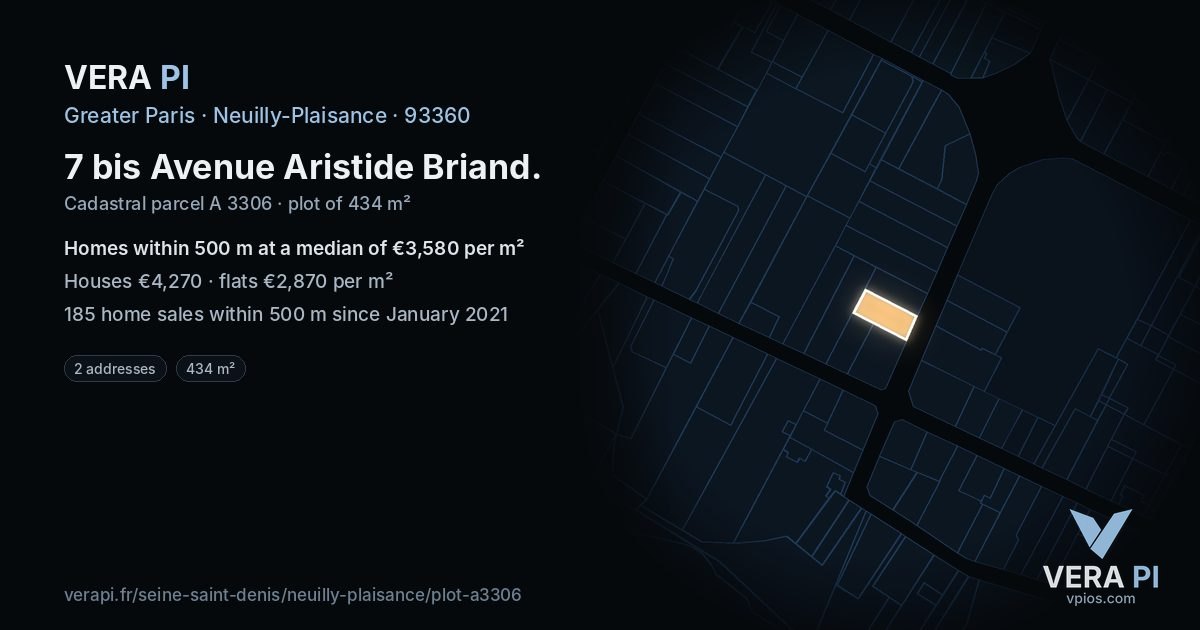 VERA PI

Greater Paris · Neuilly-Plaisance · 93360

7 bis Avenue Aristide Briand.

Cadastral parcel A 3306 · plot of 434 m²

Homes within 500 m at a median of €3,580 per m²

Houses €4,270 · flats €2,870 per m²

185 home sales within 500 m since January 2021

2 addresses

434 m²

verapi.fr/seine-saint-denis/neuilly-plaisance/plot-a3306

VERA PI
vpios.com